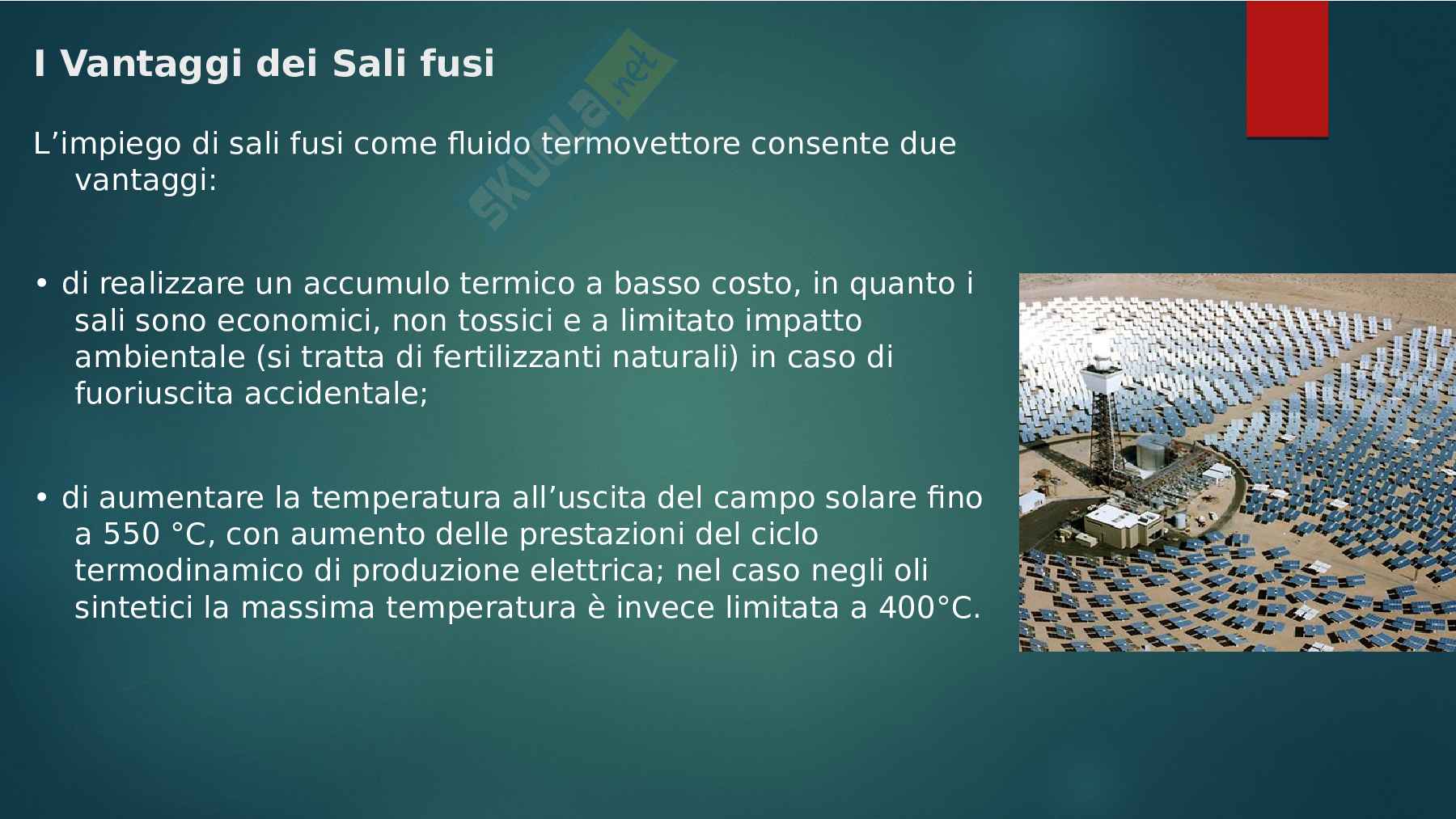 I Vantaggi dei Sali fusi

skuola.net

L’impiego di sali fusi come fluido termovettore consente due vantaggi:

• di realizzare un accumulo termico a basso costo, in quanto i sali sono economici, non tossici e a limitato impatto ambientale (si tratta di fertilizzanti naturali) in caso di fuoriuscita accidentale;

• di aumentare la temperatura all’uscita del campo solare fino a 550 °C, con aumento delle prestazioni del ciclo termodinamico di produzione elettrica; nel caso negli oli sintetici la massima temperatura è invece limitata a 400°C.